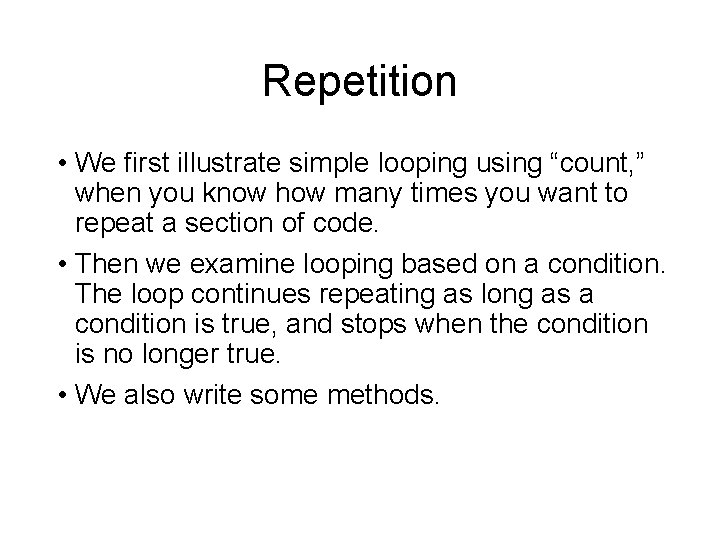 Repetition

• We first illustrate simple looping using “count,” when you know how many times you want to repeat a section of code.

• Then we examine looping based on a condition. The loop continues repeating as long as a condition is true, and stops when the condition is no longer true.

• We also write some methods.